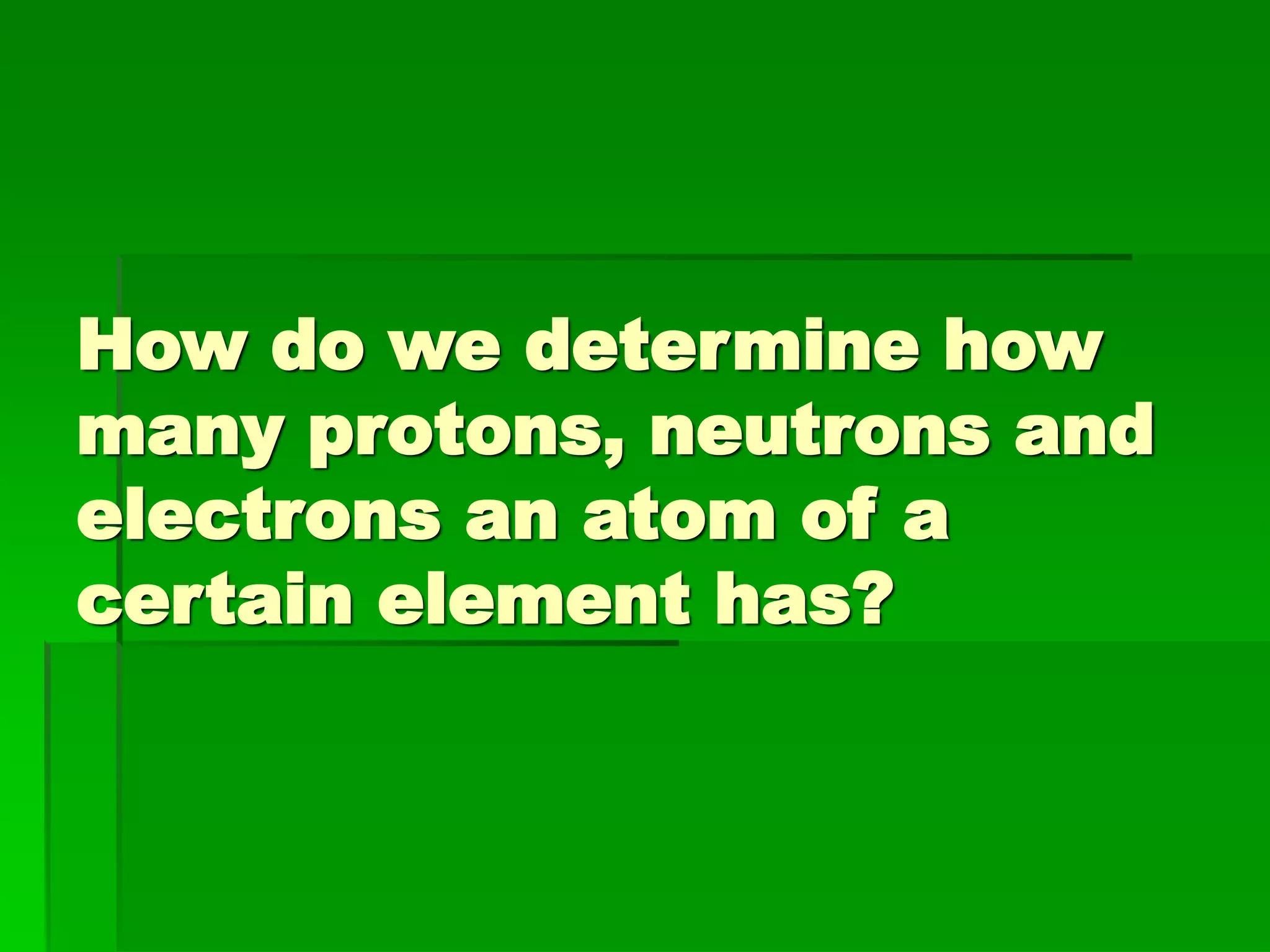 How do we determine how many protons, neutrons and electrons an atom of a certain element has?